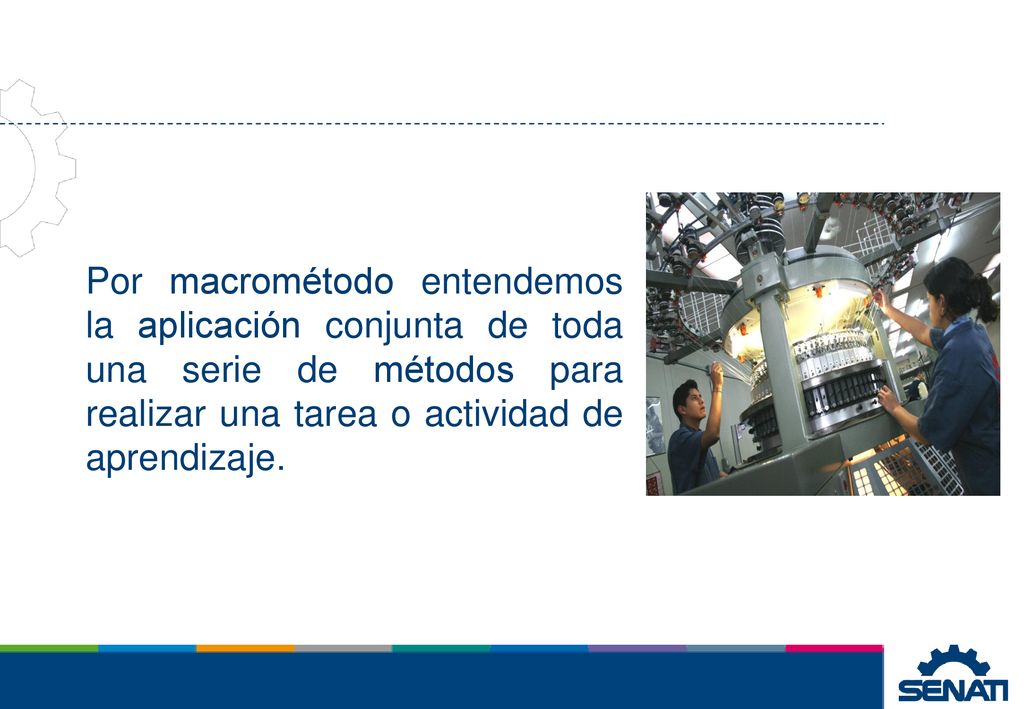 Por macrométodo entendemos la aplicación conjunta de toda una serie de métodos para realizar una tarea o actividad de aprendizaje.

SENATI